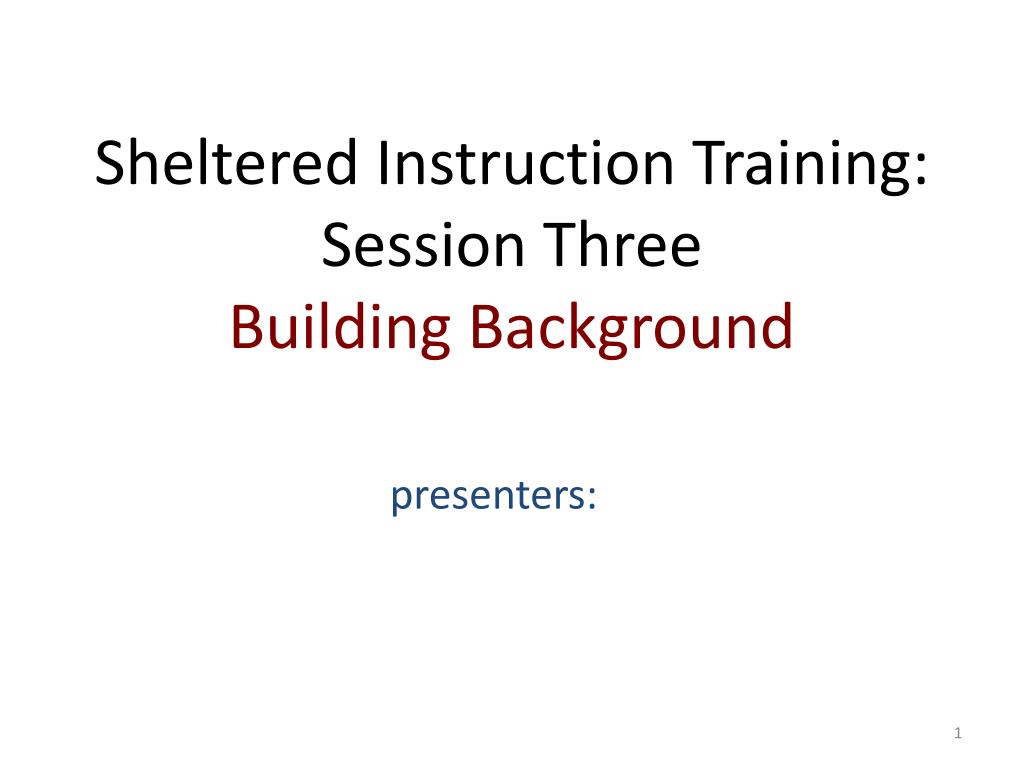 Sheltered Instruction Training: Session Three
Building Background

presenters:

1